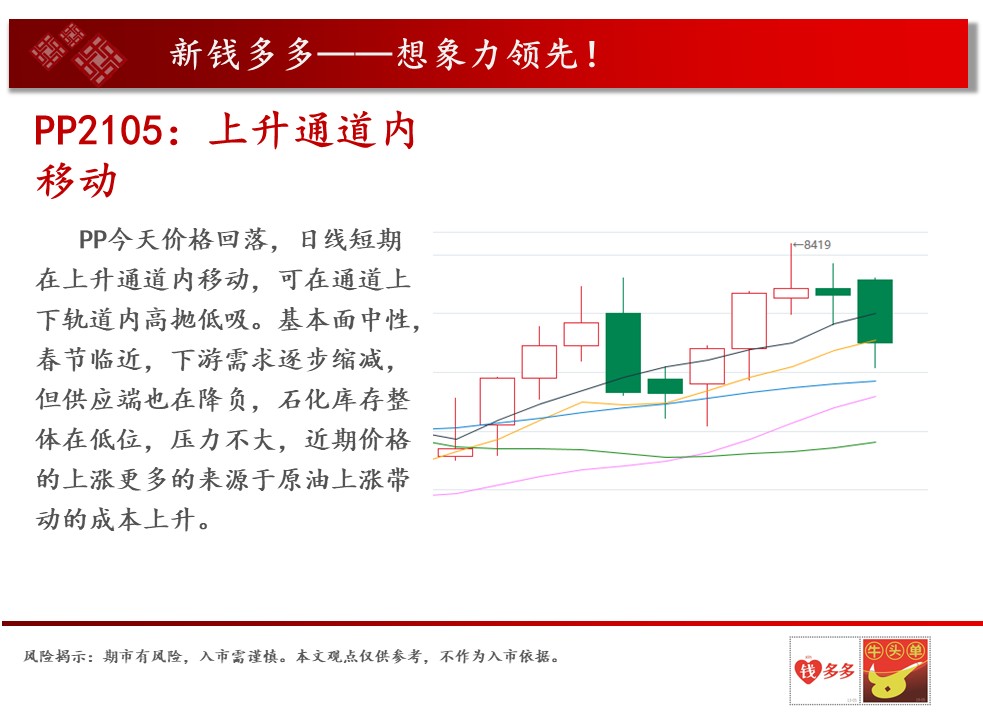 新钱多多——想象力领先！

PP2105：上升通道内移动

PP今天价格回落，日线短期在上升通道内移动，可在通道上下轨道内高抛低吸。基本面中性，春节临近，下游需求逐步缩减，但供应端也在降负，石化库存整体在低位，压力不大，近期价格的上涨更多的来源于原油上涨带动的成本上升。

←8419

风险揭示：期市有风险，入市需谨慎。本文观点仅供参考，不作为入市依据。

钱多多

牛头单